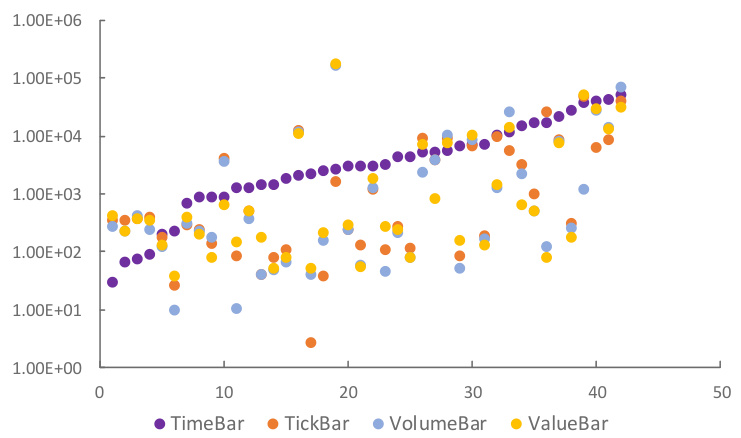 1.00E+06
1.00E+05
1.00E+04
1.00E+03
1.00E+02
1.00E+01
1.00E+00
0
10
20
30
40
50
TimeBar TickBar VolumeBar ValueBar